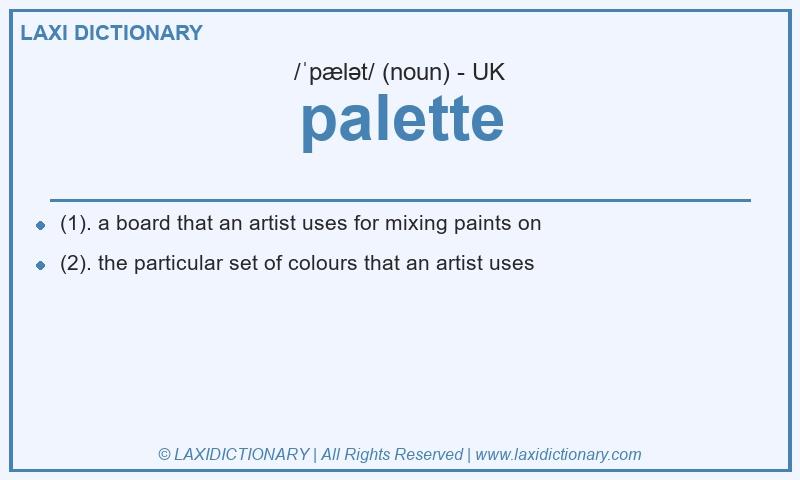 LAXI DICTIONARY

/ˈpælət/ (noun) - UK

palette

- (1). a board that an artist uses for mixing paints on
- (2). the particular set of colours that an artist uses

© LAXIDICTIONARY | All Rights Reserved | www.laxidictionary.com